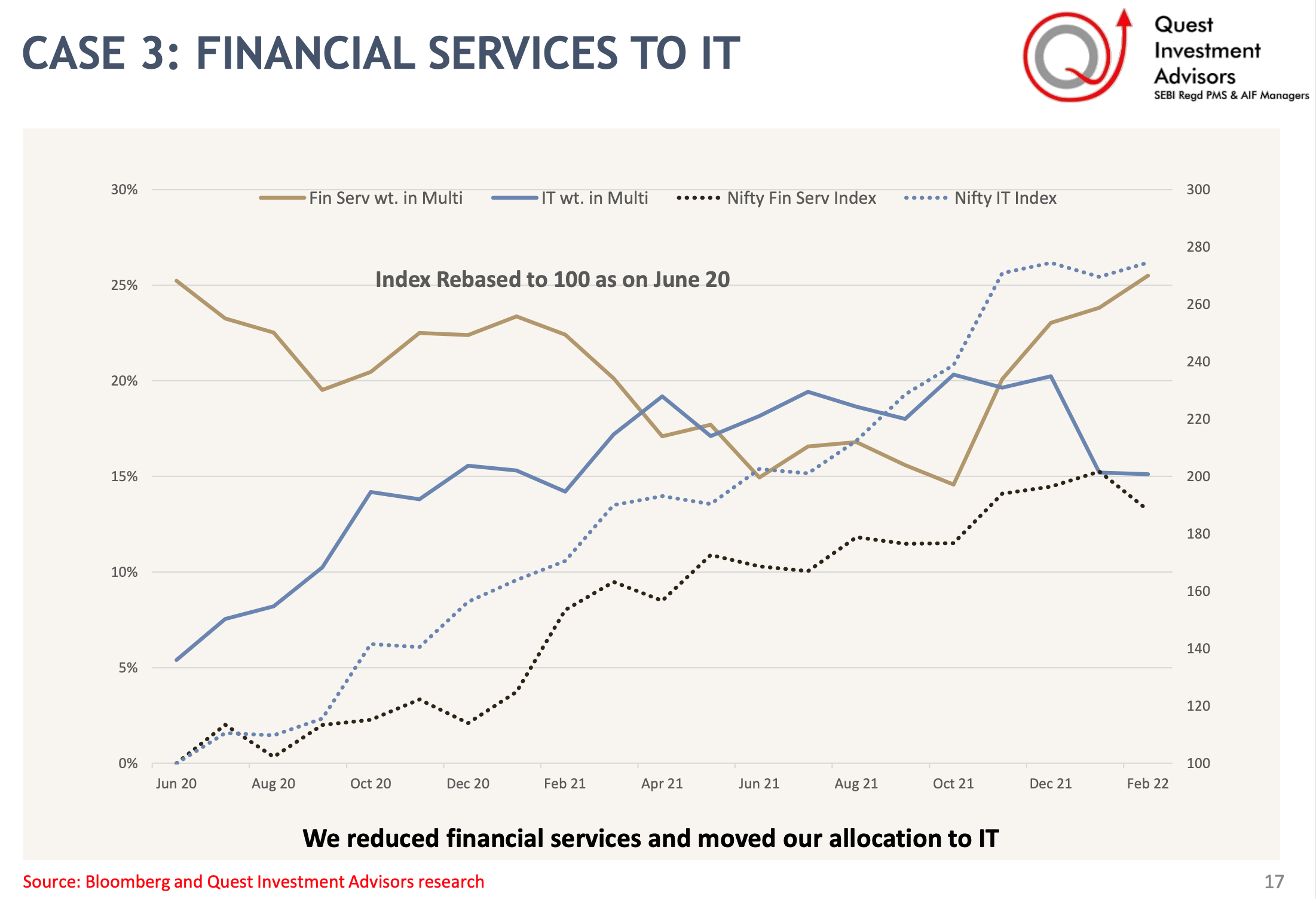 CASE 3: FINANCIAL SERVICES TO IT

Quest Investment Advisors
SEBI Regd PMS & AIF Managers

Fin Serv wt. in Multi IT wt. in Multi Nifty Fin Serv Index Nifty IT Index

Index Rebased to 100 as on June 20

30%
25%
20%
15%
10%
5%
0%

300
280
260
240
220
200
180
160
140
120
100

Jun 20 Aug 20 Oct 20 Dec 20 Feb 21 Apr 21 Jun 21 Aug 21 Oct 21 Dec 21 Feb 22

We reduced financial services and moved our allocation to IT

Source: Bloomberg and Quest Investment Advisors research

17